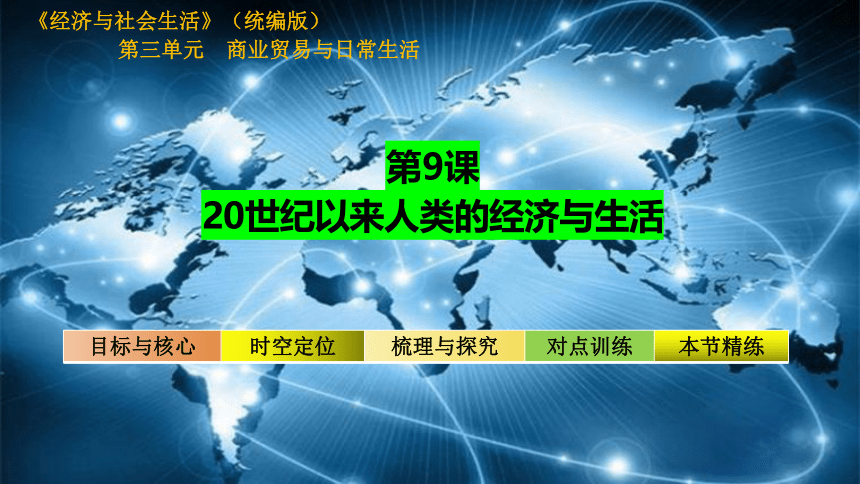 《经济与社会生活》（统编版）
第三单元　商业贸易与日常生活

第9课
20世纪以来人类的经济与生活

目标与核心　时空定位　梳理与探究　对点训练　本节精练